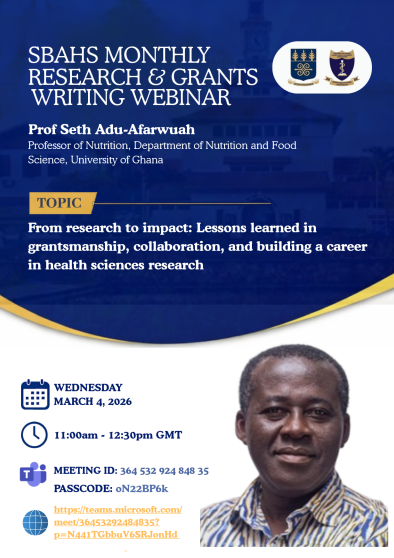 SBAHS MONTHLY RESEARCH & GRANTS WRITING WEBINAR

Prof Seth Adu-Afarwuah
Professor of Nutrition, Department of Nutrition and Food Science, University of Ghana

TOPIC

From research to impact: Lessons learned in grantsmanship, collaboration, and building a career in health sciences research

WEDNESDAY
MARCH 4, 2026

11:00am - 12:30pm GMT

MEETING ID: 364 532 924 848 35
PASSCODE: oN22BP6k

https://teams.microsoft.com/meet/36453292484835?p=N441TGbbuV6SRJonHd